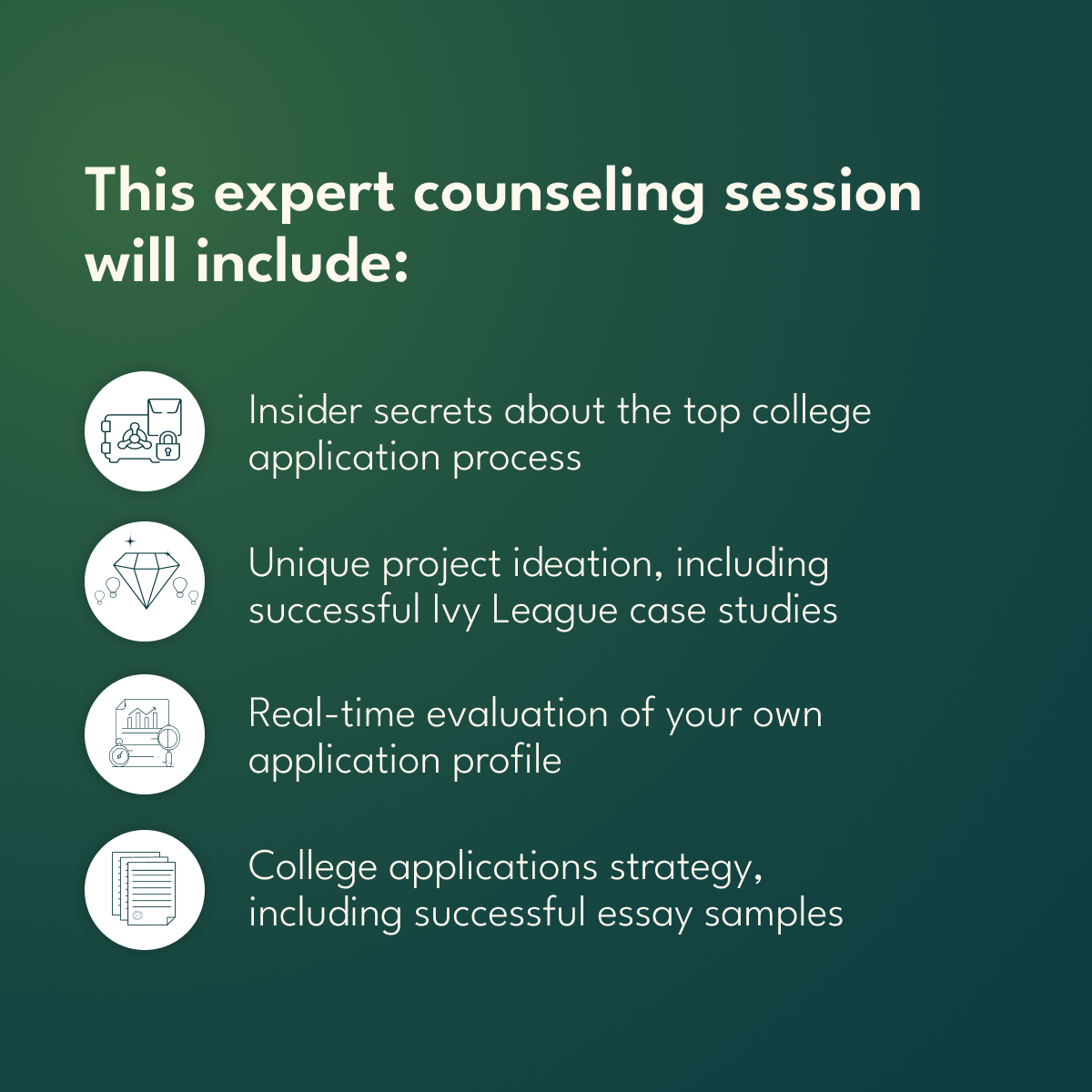 This expert counseling session will include:

Insider secrets about the top college application process

Unique project ideation, including successful Ivy League case studies

Real-time evaluation of your own application profile

College applications strategy, including successful essay samples